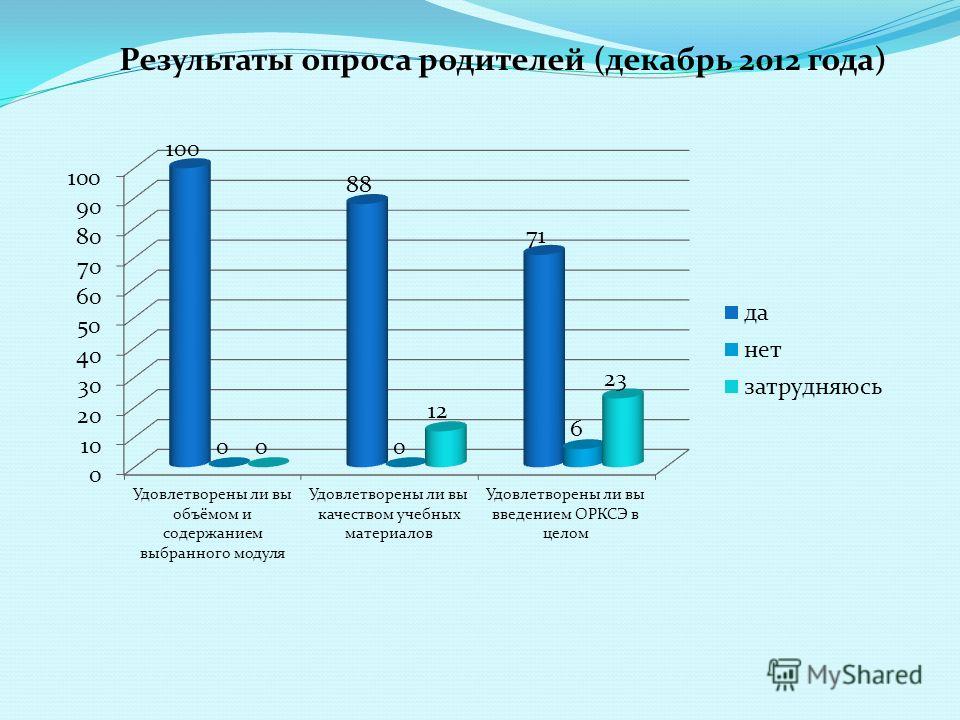 Результаты опроса родителей (декабрь 2012 года)

100
90
80
70
60
50
40
30
20
10
0

100
0 0
88
0
12
71
6
23

Удовлетворены ли вы объёмом и содержанием выбранного модуля
Удовлетворены ли вы качеством учебных материалов
Удовлетворены ли вы введением ОРКСЭ в целом

да
нет
затрудняюсь

MyShared